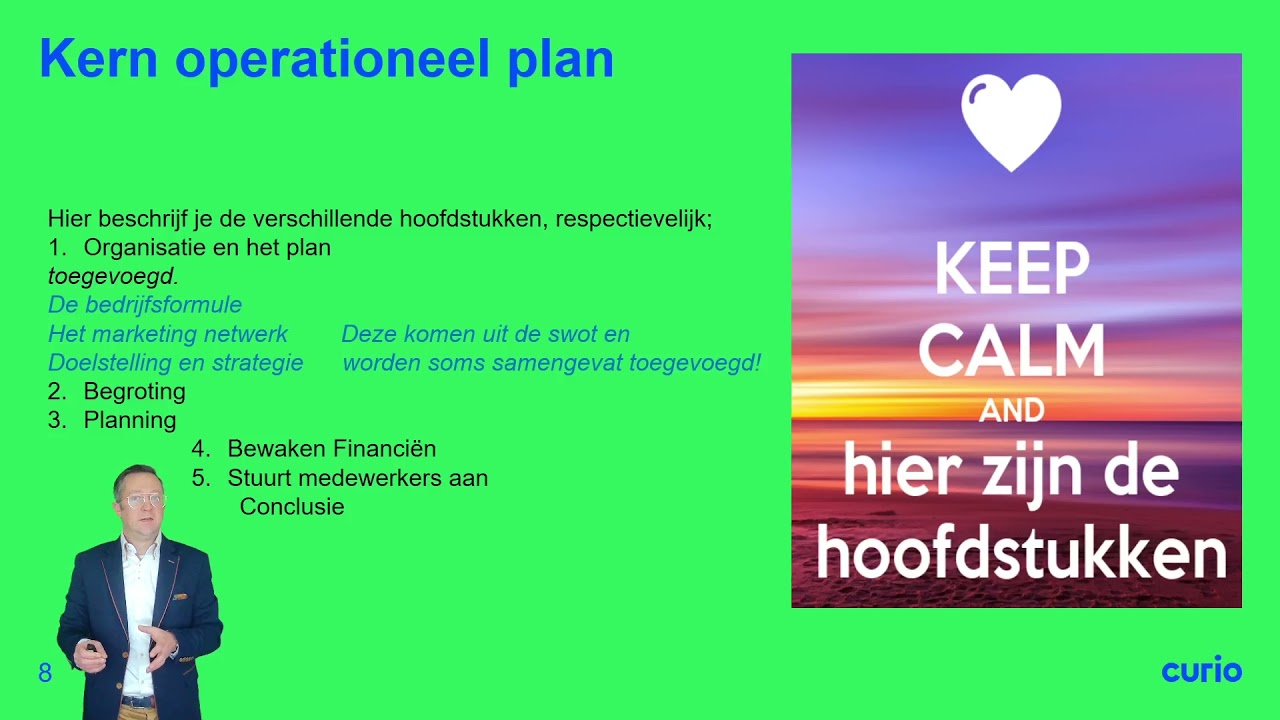 Kern operationeel plan

Hier beschrijf je de verschillende hoofdstukken, respectievelijk;
1. Organisatie en het plan
toegevoegd.
De bedrijfsformule
Het marketing netwerk Deze komen uit de swot en
Doelstelling en strategie worden soms samengevat toegevoegd!
2. Begroting
3. Planning
4. Bewaken Financiën
5. Stuurt medewerkers aan
Conclusie

KEEP CALM AND hier zijn de hoofdstukken

8

curio